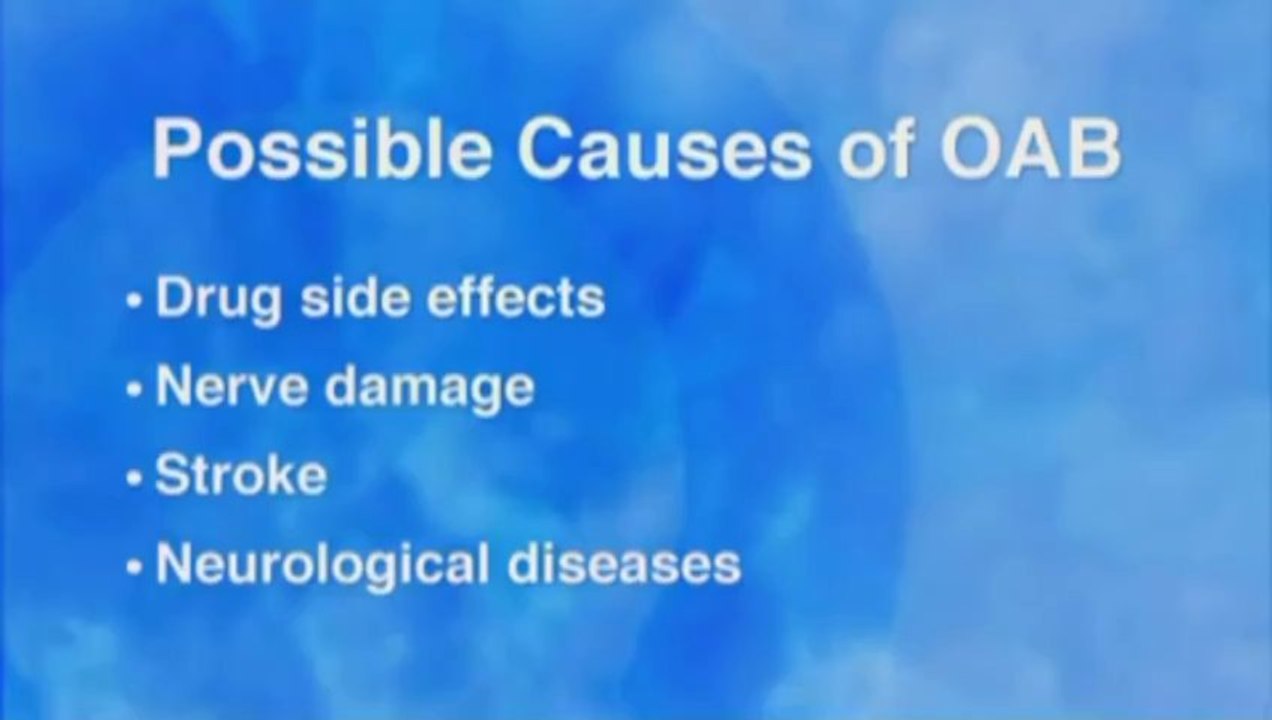 Possible Causes of OAB

• Drug side effects
• Nerve damage
• Stroke
• Neurological diseases